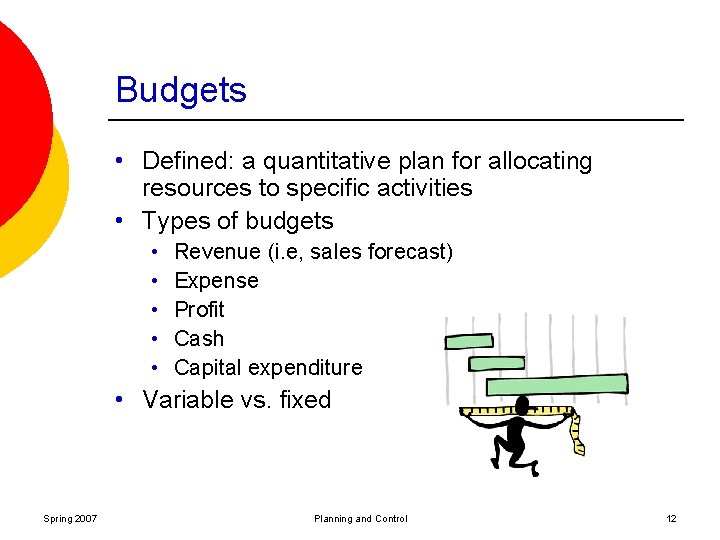 Budgets

• Defined: a quantitative plan for allocating resources to specific activities
• Types of budgets
  • Revenue (i.e, sales forecast)
  • Expense
  • Profit
  • Cash
  • Capital expenditure
• Variable vs. fixed

Spring 2007

Planning and Control

12